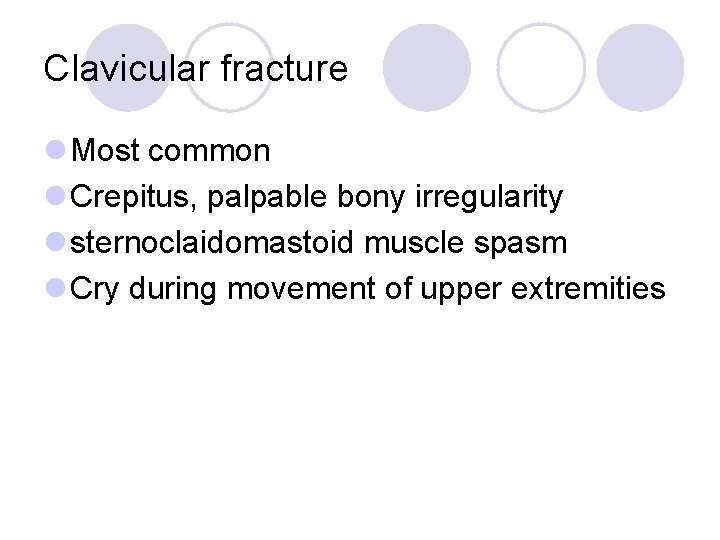 Clavicular fracture

Most common

Crepitus, palpable bony irregularity

sternoclaidomastoid muscle spasm

Cry during movement of upper extremities